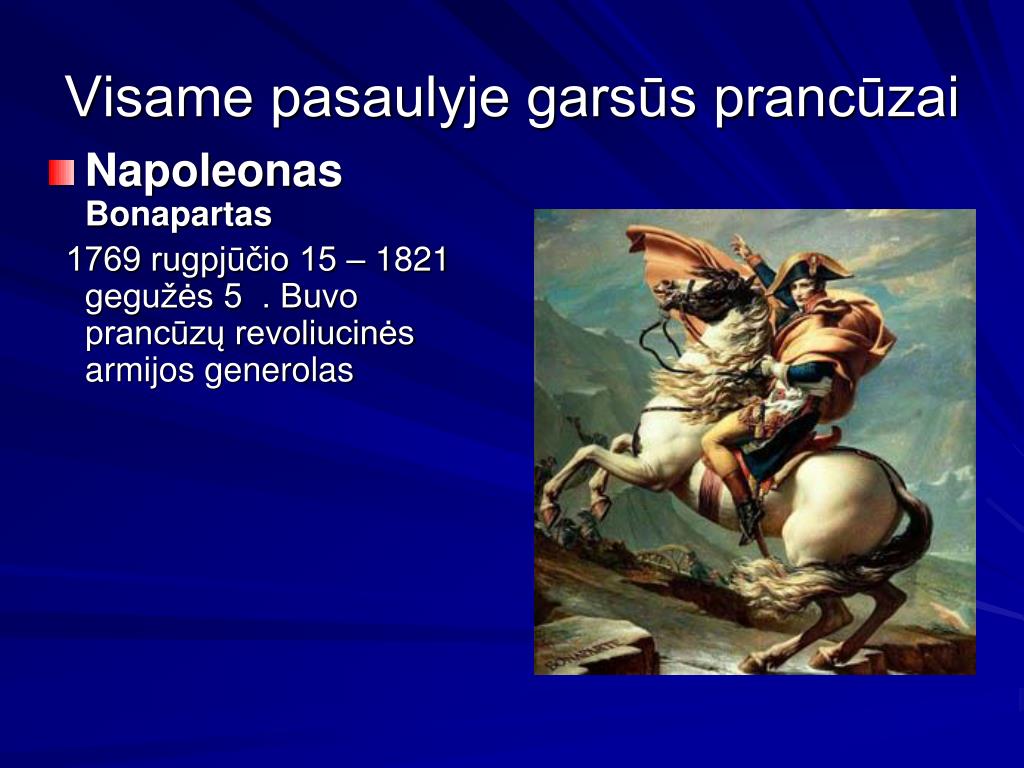 Visame pasaulyje garsūs prancūzai

Napoleonas Bonapartas

1769 rugpjūčio 15 – 1821 gegužės 5 . Buvo prancūzų revoliucinės armijos generolas

BONAPARTE